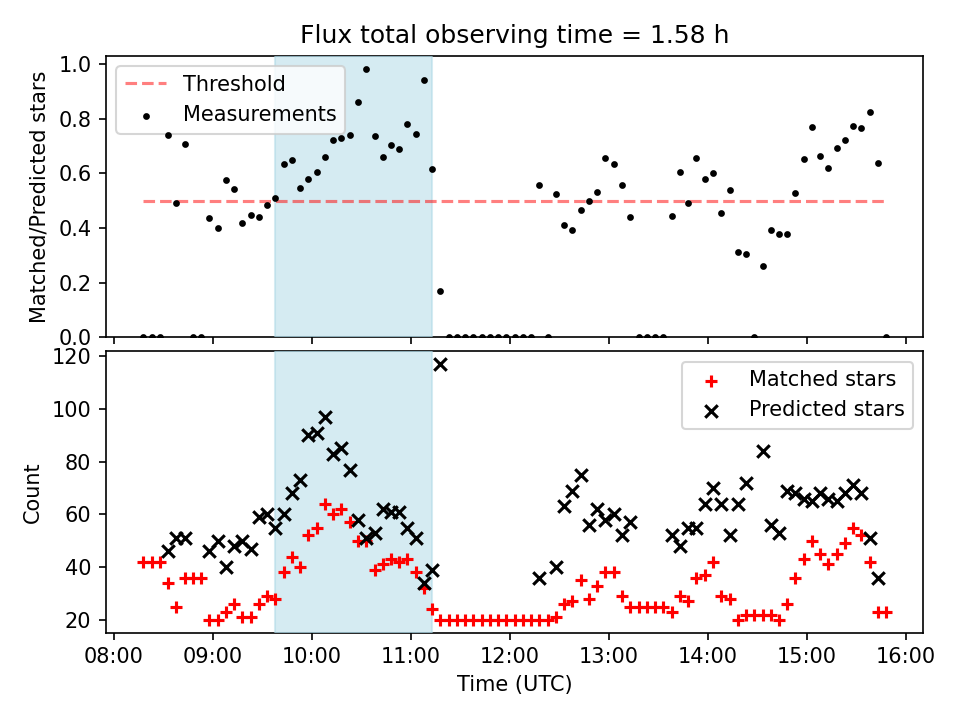 Flux total observing time = 1.58 h

Threshold
Measurements

Matched/Predicted stars

1.0
0.8
0.6
0.4
0.2
0.0

Matched stars
Predicted stars

Count

120
100
80
60
40
20

08:00 09:00 10:00 11:00 12:00 13:00 14:00 15:00 16:00

Time (UTC)